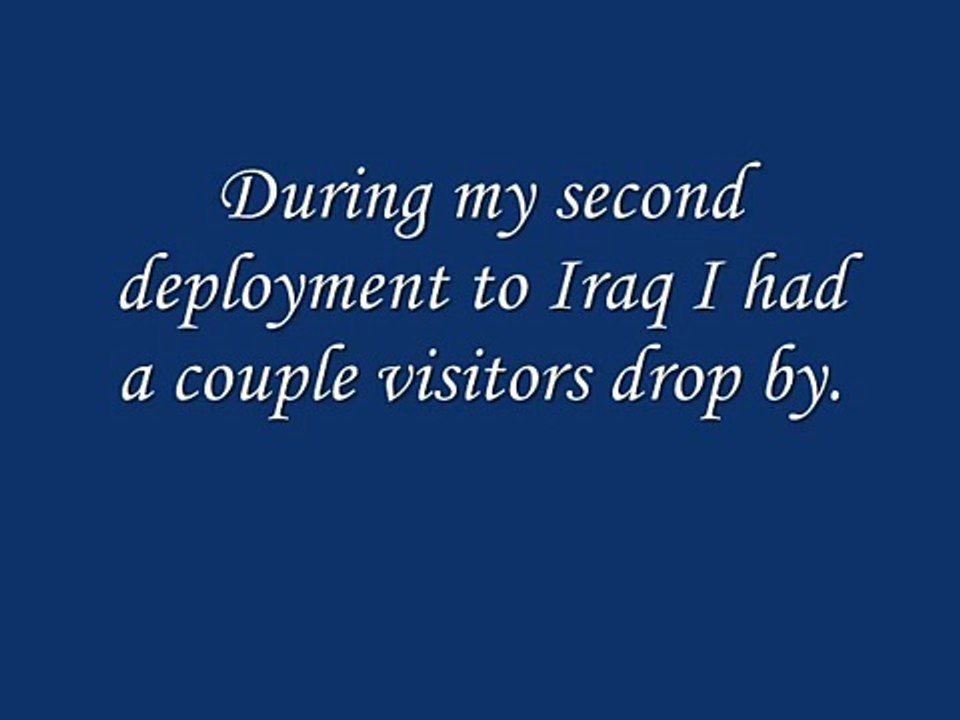 During my second deployment to Iraq I had a couple visitors drop by.